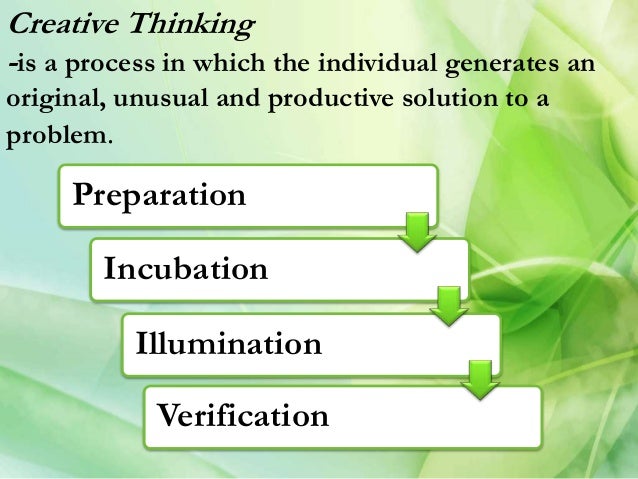 Creative Thinking
-is a process in which the individual generates an original, unusual and productive solution to a problem.

Preparation

Incubation

Illumination

Verification